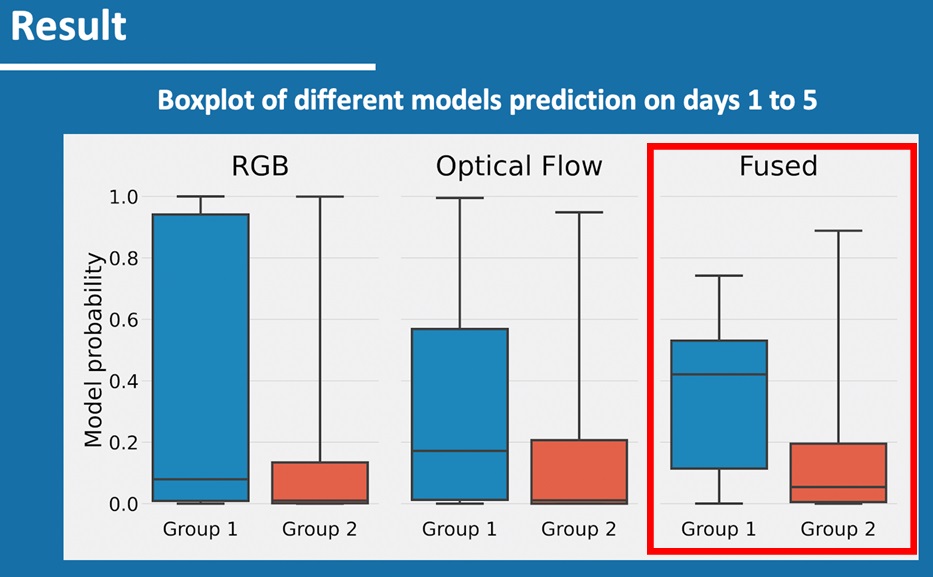 Result

Boxplot of different models prediction on days 1 to 5

RGB

Optical Flow

Fused

Model probability

1.0
0.8
0.6
0.4
0.2
0.0

Group 1
Group 2
Group 1
Group 2
Group 1
Group 2